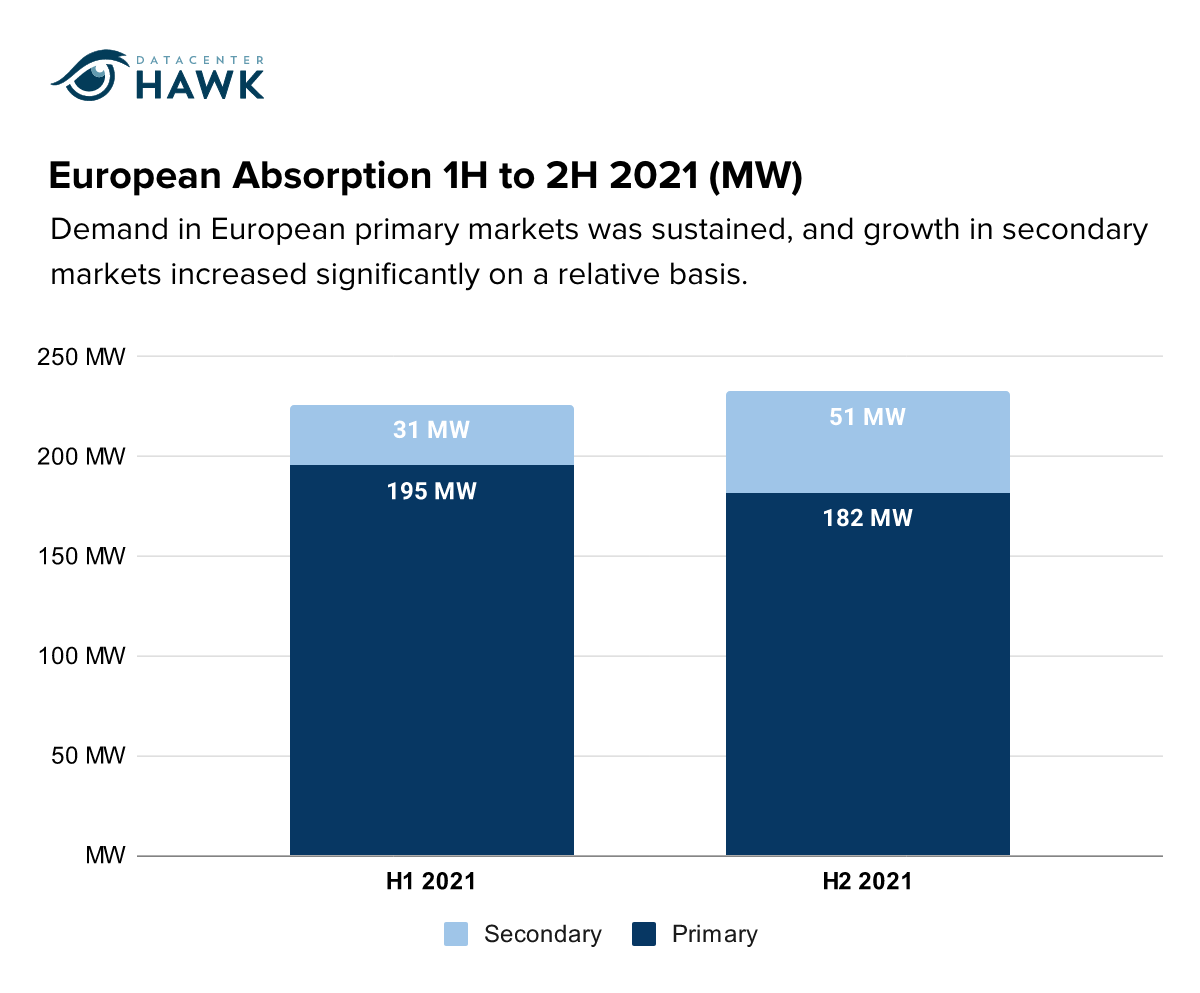 DATACENTER
HAWK

European Absorption 1H to 2H 2021 (MW)

Demand in European primary markets was sustained, and growth in secondary markets increased significantly on a relative basis.

250 MW
200 MW
150 MW
100 MW
50 MW
MW

31 MW
195 MW
51 MW
182 MW

H1 2021
H2 2021

Secondary Primary